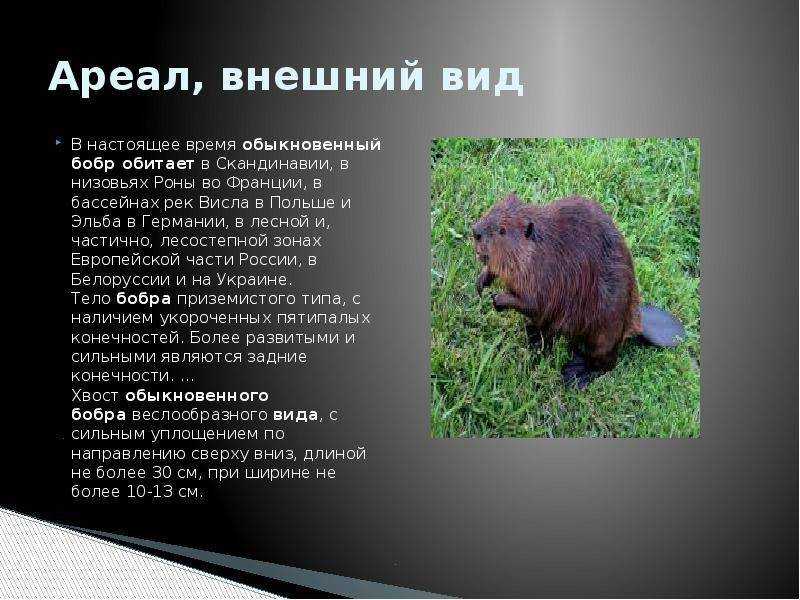 Ареал, внешний вид

В настоящее время обыкновенный бобр обитает в Скандинавии, в низовьях Роны во Франции, в бассейнах рек Висла в Польше и Эльба в Германии, в лесной и, частично, лесостепной зонах Европейской части России, в Белоруссии и на Украине.
Тело бобра приземистого типа, с наличием укороченных пятипалых конечностей. Более развитыми и сильными являются задние конечности. ...
Хвост обыкновенного бобра веслообразного вида, с сильным уплощением по направлению сверху вниз, длиной не более 30 см, при ширине не более 10-13 см.